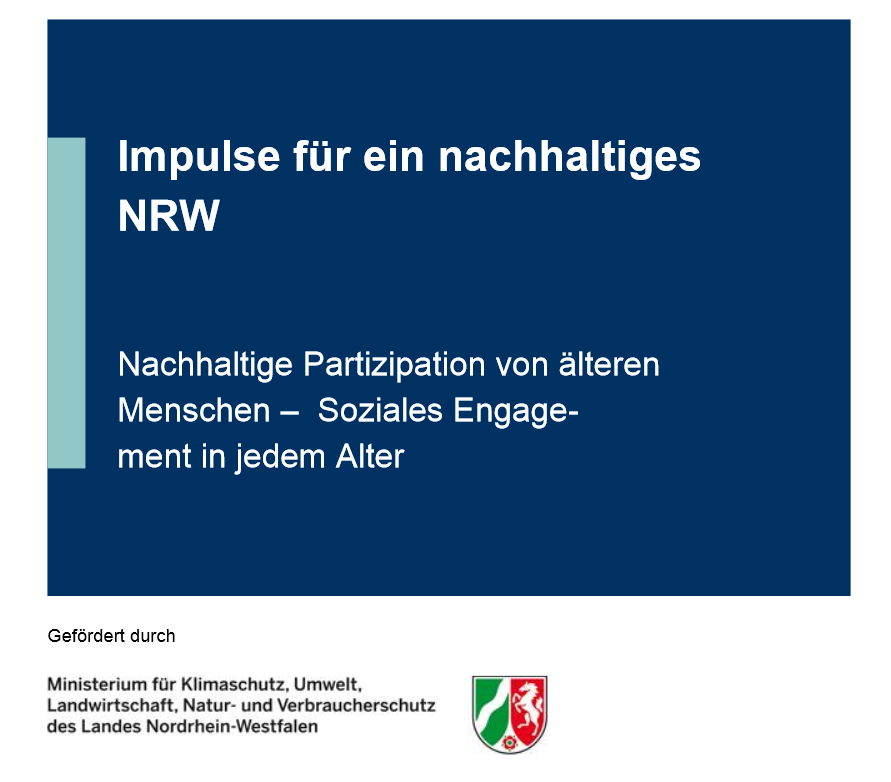 Impulse für ein nachhaltiges NRW

Nachhaltige Partizipation von älteren Menschen – Soziales Engagement in jedem Alter

Gefördert durch

Ministerium für Klimaschutz, Umwelt, Landwirtschaft, Natur- und Verbraucherschutz des Landes Nordrhein-Westfalen